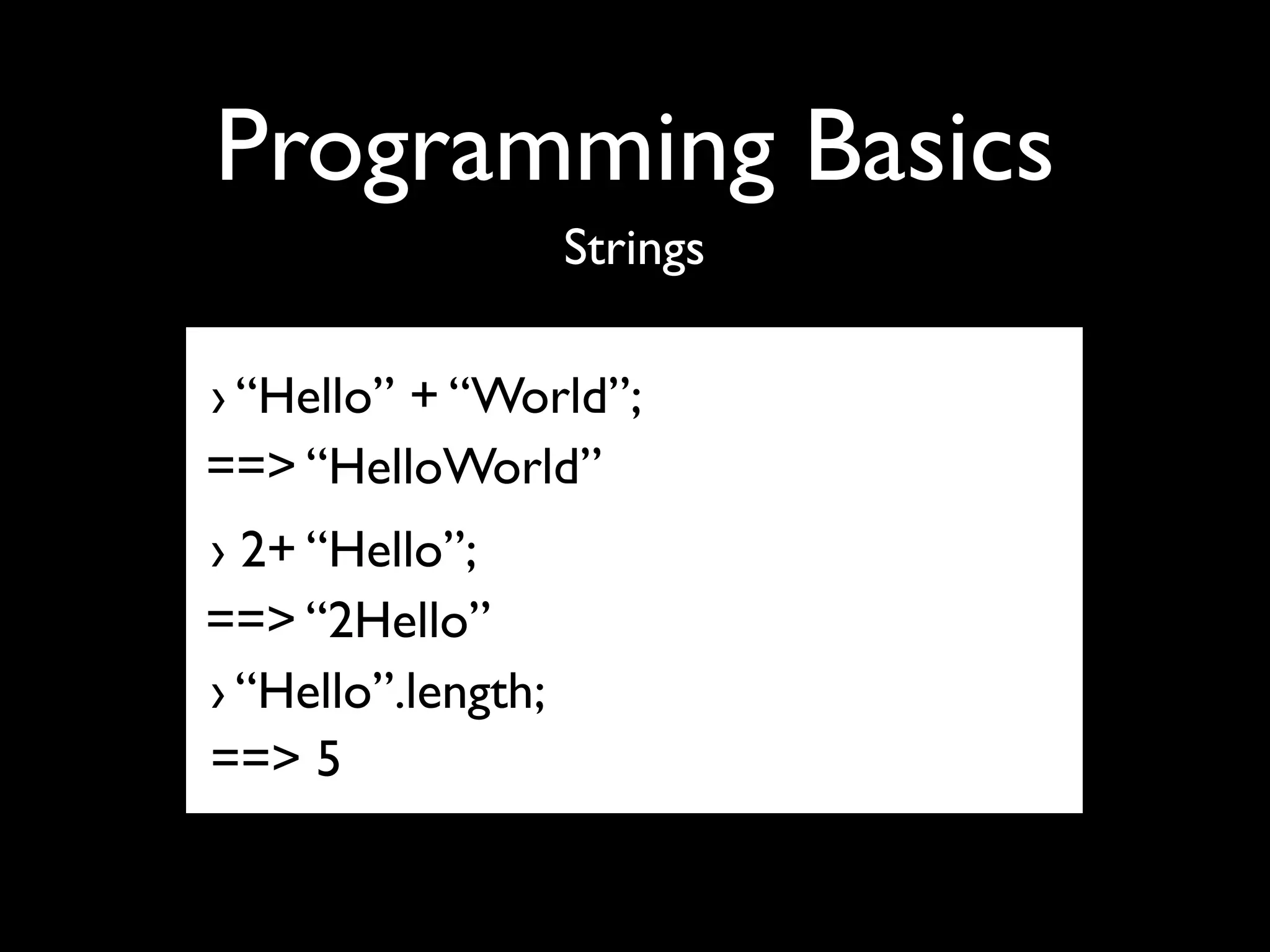 Programming Basics

Strings

› “Hello” + “World”;

==> “HelloWorld”

› 2+ “Hello”;

==> “2Hello”

› “Hello”.length;

==> 5